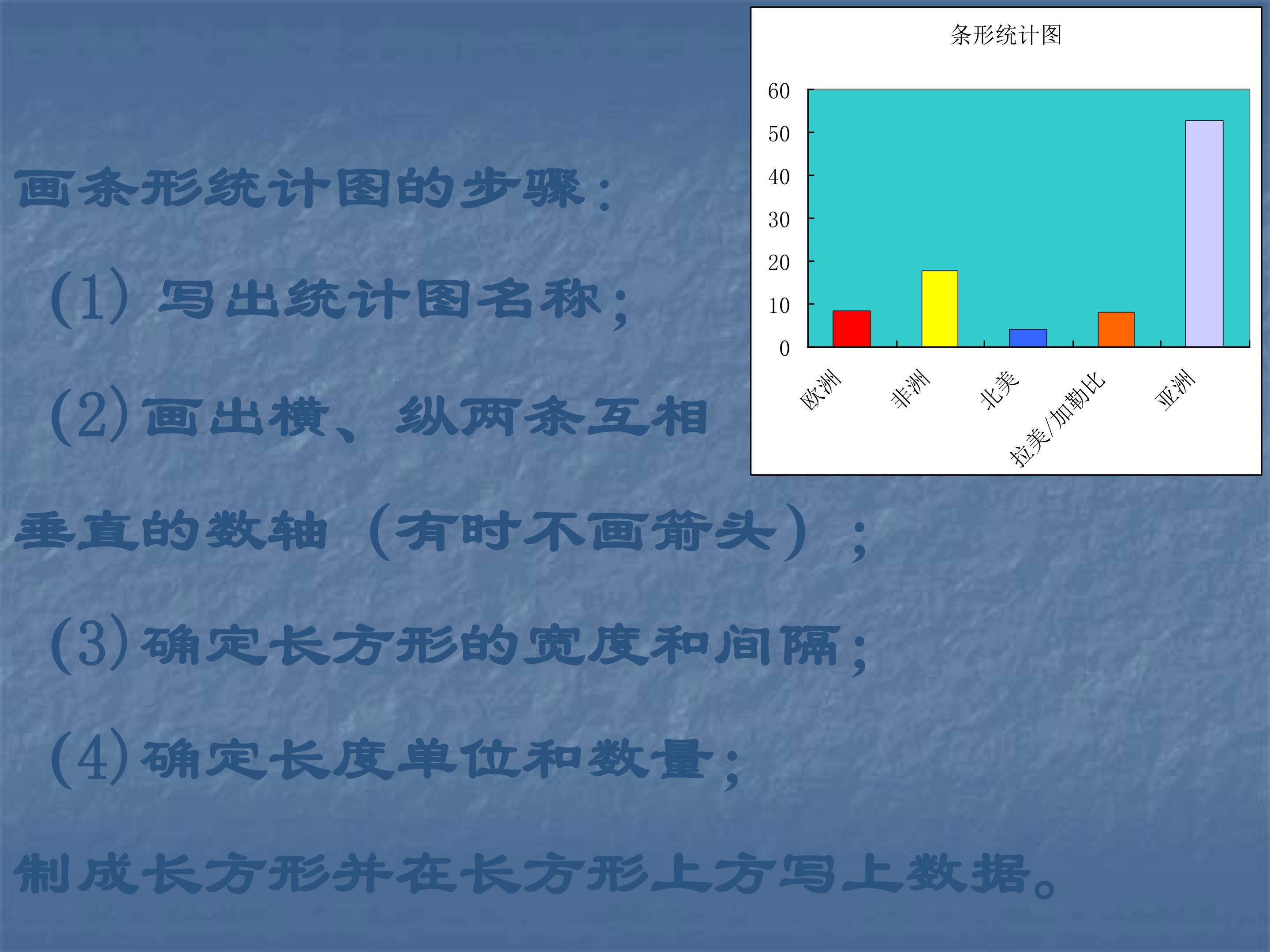 条形统计图

60
50
40
30
20
10
0

欧洲 非洲 北美 拉美/加勒比 亚洲

画条形统计图的步骤：

(1) 写出统计图名称；

(2)画出横、纵两条互相垂直的数轴（有时不画箭头）；

(3)确定长方形的宽度和间隔；

(4)确定长度单位和数量；

制成长方形并在长方形上方写上数据。